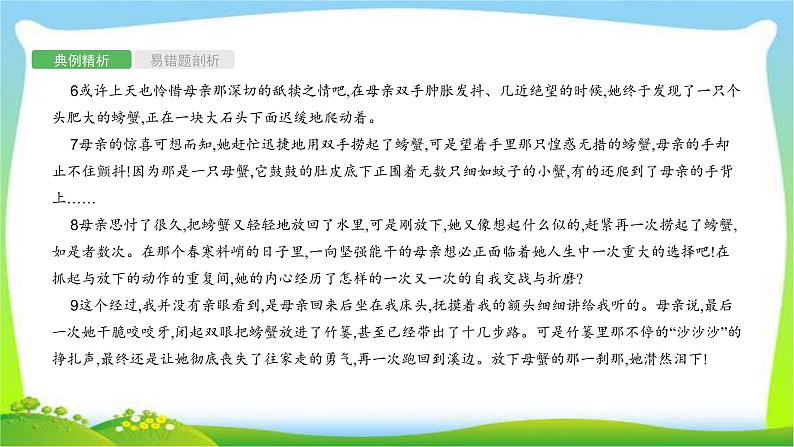 典例精析　易错题剖析

6或许上天也怜惜母亲那深切的舐犊之情吧,在母亲双手肿胀发抖、几近绝望的时候,她终于发现了一只个头肥大的螃蟹,正在一块大石头下面迟缓地爬动着。

7母亲的惊喜可想而知,她赶忙迅捷地用双手捞起了螃蟹,可是望着手里那只惶惑无措的螃蟹,母亲的手却止不住颤抖!因为那是一只母蟹,它鼓鼓的肚皮底下正围着无数只细如蚊子的小蟹,有的还爬到了母亲的手背上……

8母亲思忖了很久,把螃蟹又轻轻地放回了水里,可是刚放下,她又像想起什么似的,赶紧再一次捞起了螃蟹,如是者数次。在那个春寒料峭的日子里,一向坚强能干的母亲想必正面临着她人生中一次重大的选择吧!在抓起与放下的动作的重复间,她的内心经历了怎样的一次又一次的自我交战与折磨?

9这个经过,我并没有亲眼看到,是母亲回来后坐在我床头,抚摸着我的额头细细讲给我听的。母亲说,最后一次她干脆咬咬牙,闭起双眼把螃蟹放进了竹篓,甚至已经带出了十几步路。可是竹篓里那不停的“沙沙沙”的挣扎声,最终还是让她彻底丧失了往家走的勇气,再一次跑回到溪边。放下母蟹的那一刹那,她潸然泪下!